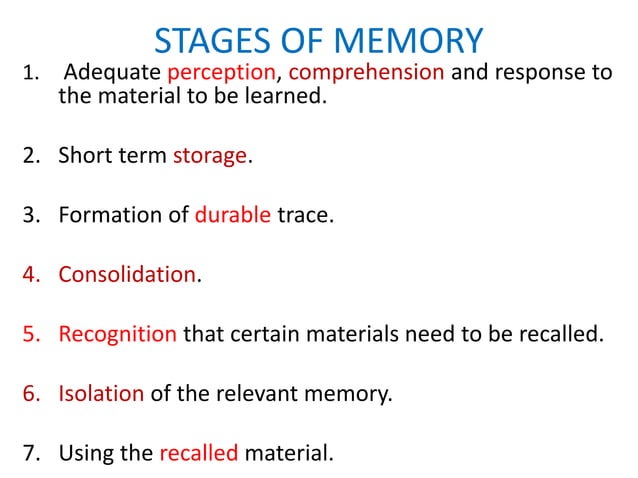 STAGES OF MEMORY

1. Adequate perception, comprehension and response to the material to be learned.

2. Short term storage.

3. Formation of durable trace.

4. Consolidation.

5. Recognition that certain materials need to be recalled.

6. Isolation of the relevant memory.

7. Using the recalled material.